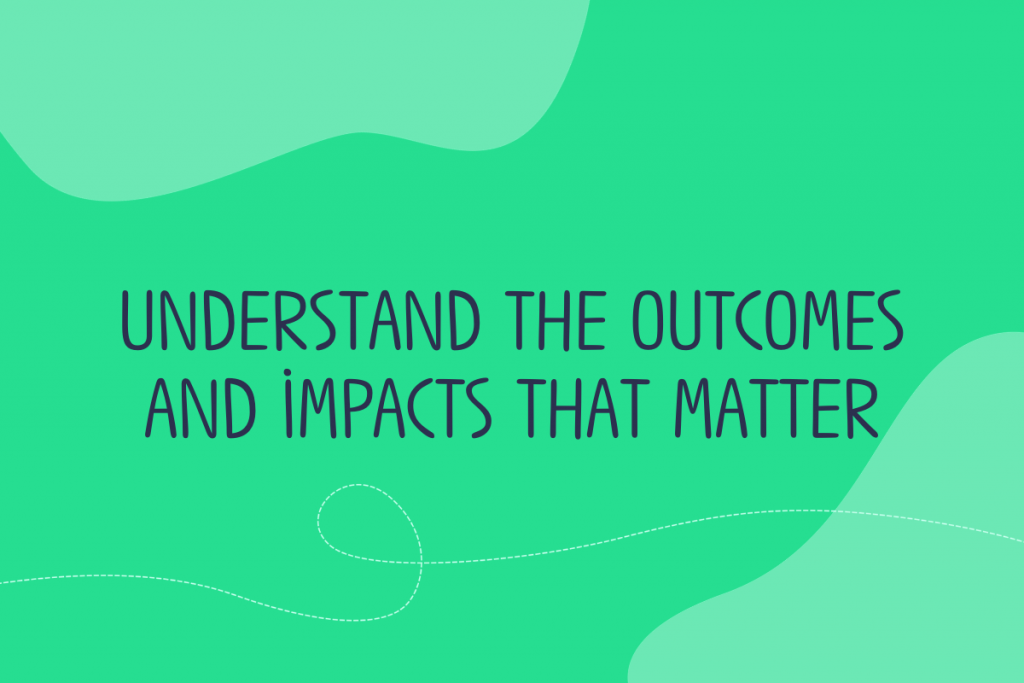 UNDERSTAND THE OUTCOMES AND İMPACTS THAT MATTER